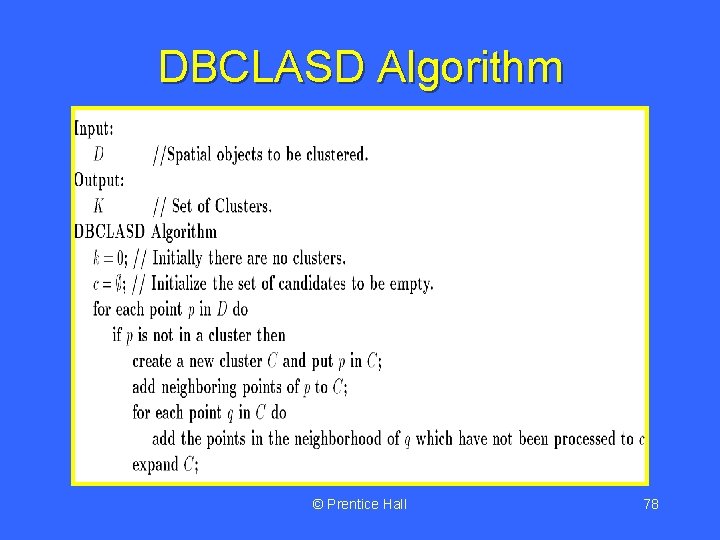 DBCLASD Algorithm

Input:
$D$ //Spatial objects to be clustered.
Output:
$K$ // Set of Clusters.
DBCLASD Algorithm
$k = 0$; // Initially there are no clusters.
$c = \emptyset$; // Initialize the set of candidates to be empty.
for each point $p$ in $D$ do
if $p$ is not in a cluster then
create a new cluster $C$ and put $p$ in $C$;
add neighboring points of $p$ to $C$;
for each point $q$ in $C$ do
add the points in the neighborhood of $q$ which have not been processed to $c$
expand $C$;

© Prentice Hall

78